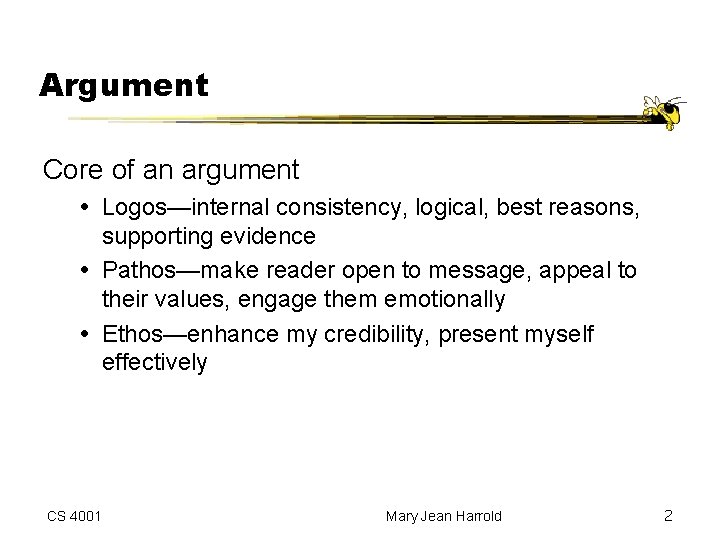 Argument

Core of an argument

• Logos—internal consistency, logical, best reasons, supporting evidence
• Pathos—make reader open to message, appeal to their values, engage them emotionally
• Ethos—enhance my credibility, present myself effectively

CS 4001 Mary Jean Harrold 2